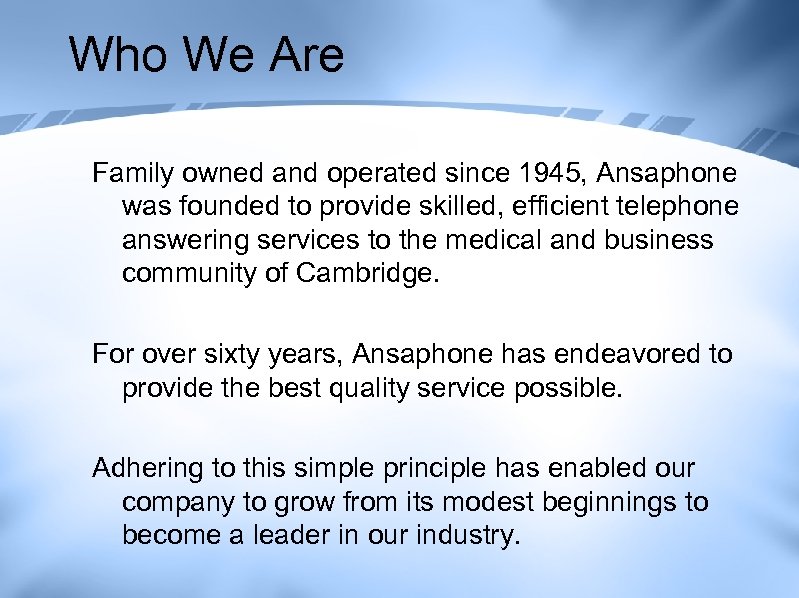 Who We Are

Family owned and operated since 1945, Ansaphone was founded to provide skilled, efficient telephone answering services to the medical and business community of Cambridge.

For over sixty years, Ansaphone has endeavored to provide the best quality service possible.

Adhering to this simple principle has enabled our company to grow from its modest beginnings to become a leader in our industry.